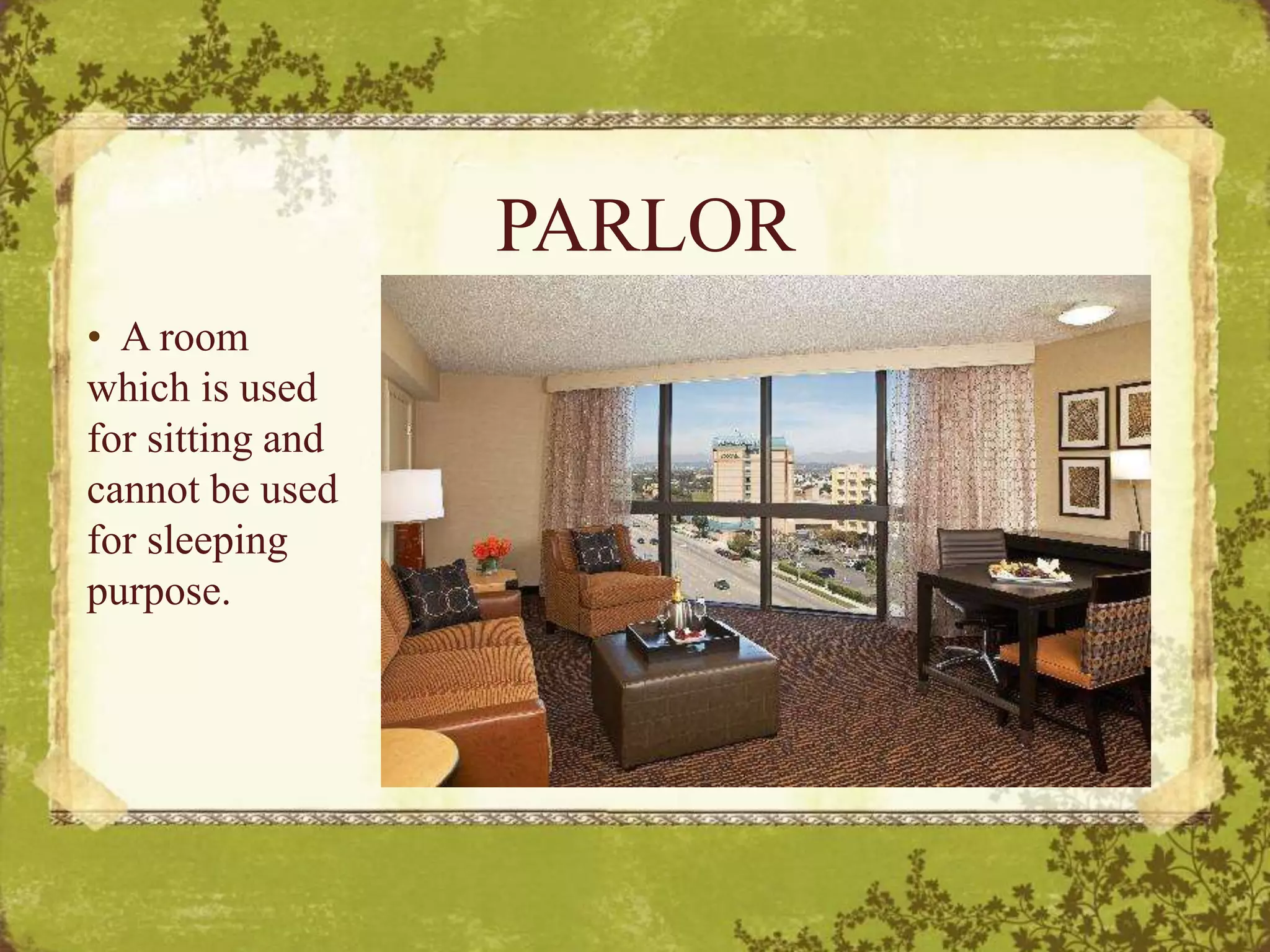 PARLOR

• A room which is used for sitting and cannot be used for sleeping purpose.